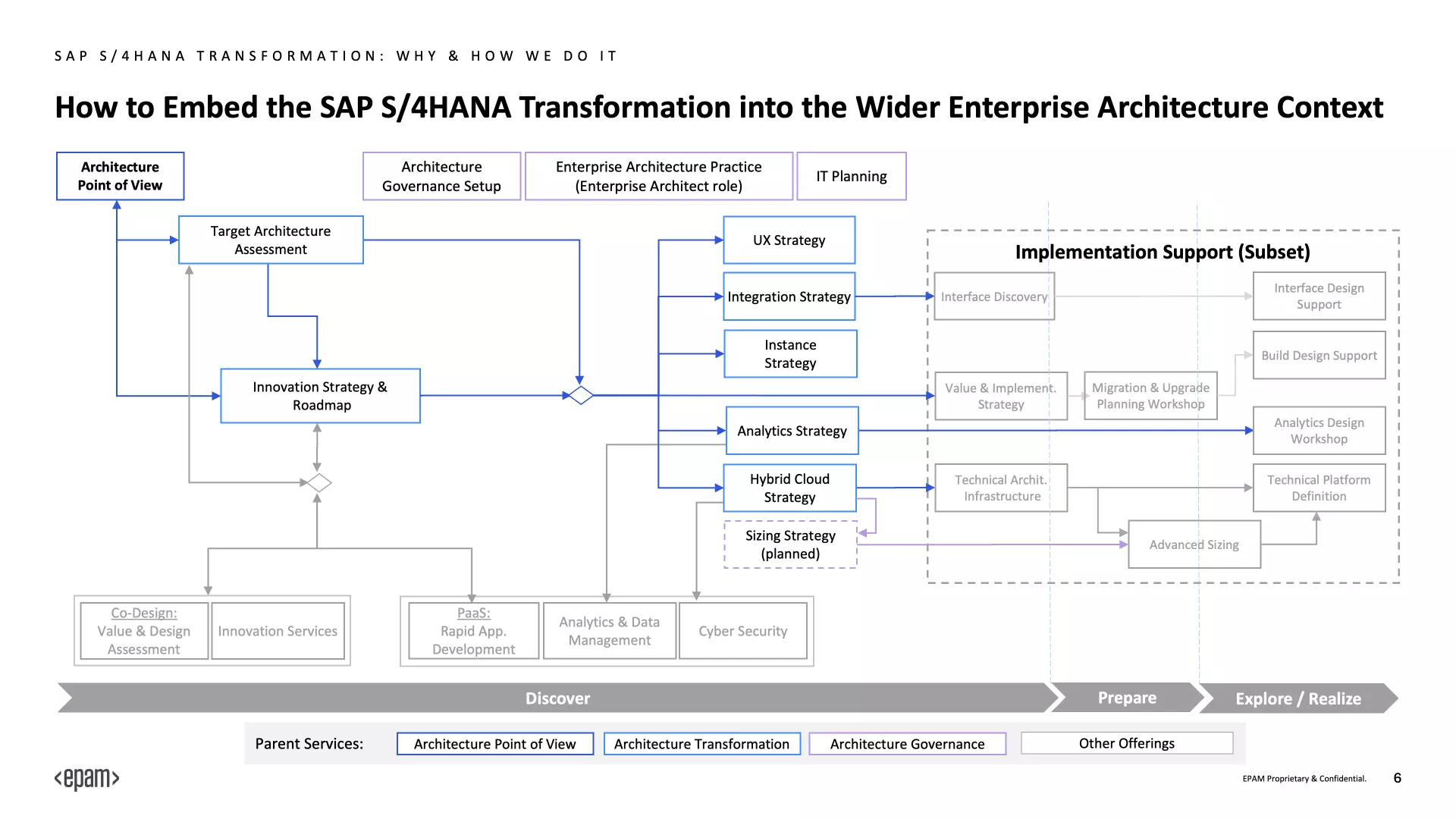 SAP S/4HANA TRANSFORMATION: WHY & HOW WE DO IT

How to Embed the SAP S/4HANA Transformation into the Wider Enterprise Architecture Context

Architecture Point of View

Architecture Governance Setup

Enterprise Architecture Practice (Enterprise Architect role)

IT Planning

Target Architecture Assessment

Innovation Strategy & Roadmap

UX Strategy

Integration Strategy

Instance Strategy

Analytics Strategy

Hybrid Cloud Strategy

Sizing Strategy (planned)

Implementation Support (Subset)

Interface Discovery

Interface Design Support

Build Design Support

Value & Implement. Strategy

Migration & Upgrade Planning Workshop

Analytics Design Workshop

Technical Archit. Infrastructure

Technical Platform Definition

Advanced Sizing

Co-Design: Value & Design Assessment

Innovation Services

PaaS: Rapid App. Development

Analytics & Data Management

Cyber Security

Discover

Prepare

Explore / Realize

Parent Services:

Architecture Point of View

Architecture Transformation

Architecture Governance

Other Offerings

<epam>

EPAM Proprietary & Confidential.

6